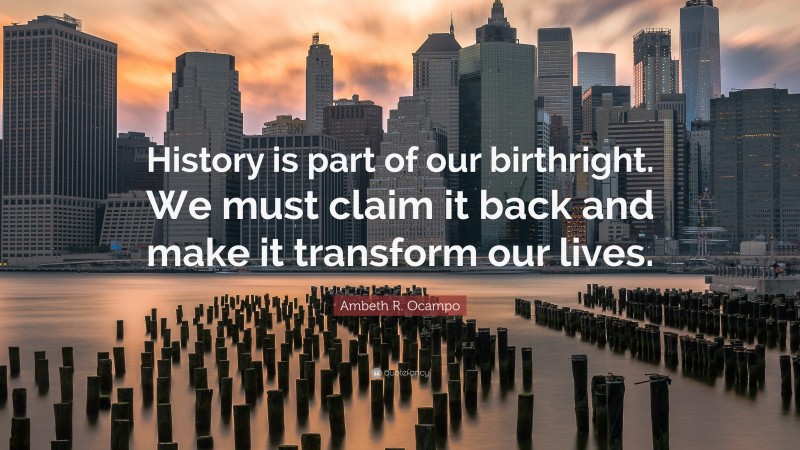 History is part of our birthright. We must claim it back and make it transform our lives.

Ambeth R. Ocampo

quotefancy